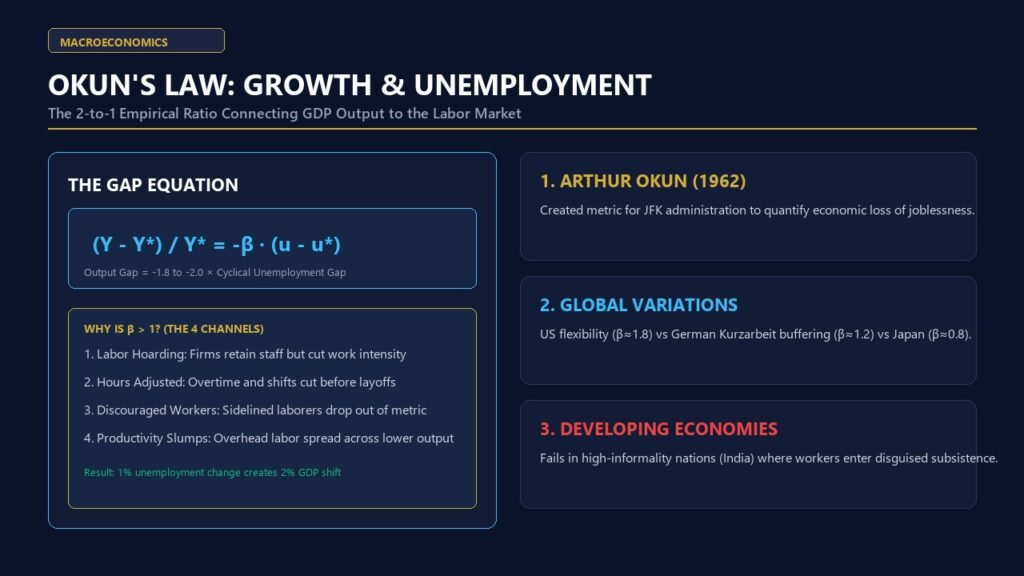 MACROECONOMICS

OKUN'S LAW: GROWTH & UNEMPLOYMENT

The 2-to-1 Empirical Ratio Connecting GDP Output to the Labor Market

THE GAP EQUATION

$(Y - Y^*) / Y^* = -\beta \cdot (u - u^*)$

Output Gap = -1.8 to -2.0 × Cyclical Unemployment Gap

WHY IS β > 1? (THE 4 CHANNELS)

1. Labor Hoarding: Firms retain staff but cut work intensity

2. Hours Adjusted: Overtime and shifts cut before layoffs

3. Discouraged Workers: Sidelined laborers drop out of metric

4. Productivity Slumps: Overhead labor spread across lower output

Result: 1% unemployment change creates 2% GDP shift

1. ARTHUR OKUN (1962)

Created metric for JFK administration to quantify economic loss of joblessness.

2. GLOBAL VARIATIONS

US flexibility (β≈1.8) vs German Kurzarbeit buffering (β≈1.2) vs Japan (β≈0.8).

3. DEVELOPING ECONOMIES

Fails in high-informality nations (India) where workers enter disguised subsistence.